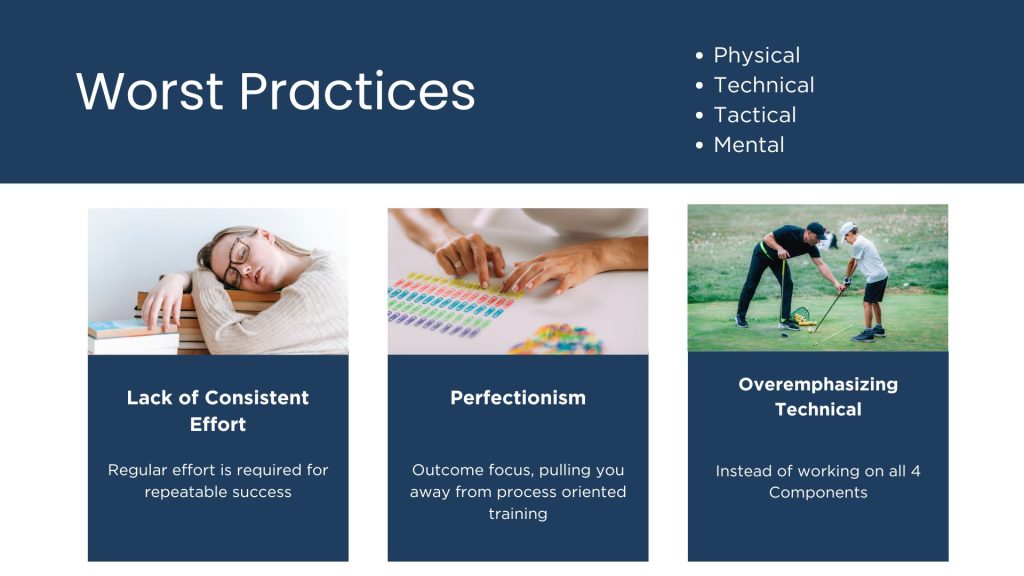 Worst Practices

• Physical
• Technical
• Tactical
• Mental

Lack of Consistent Effort

Regular effort is required for repeatable success

Perfectionism

Outcome focus, pulling you away from process oriented training

Overemphasizing Technical

Instead of working on all 4 Components